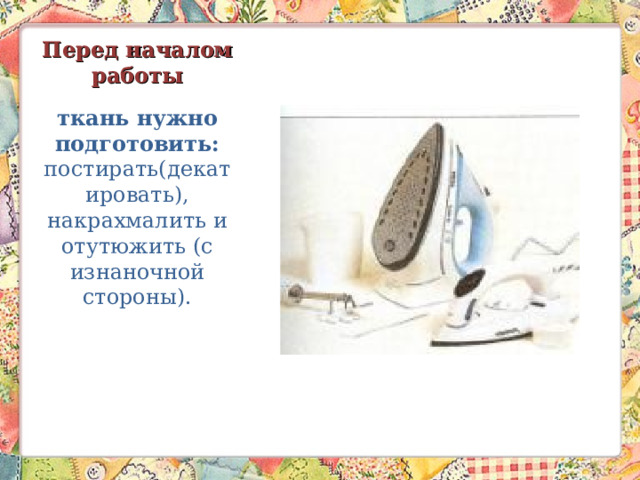 Перед началом работы

ткань нужно подготовить: постирать(декатировать), накрахмалить и отутюжить (с изнаночной стороны).